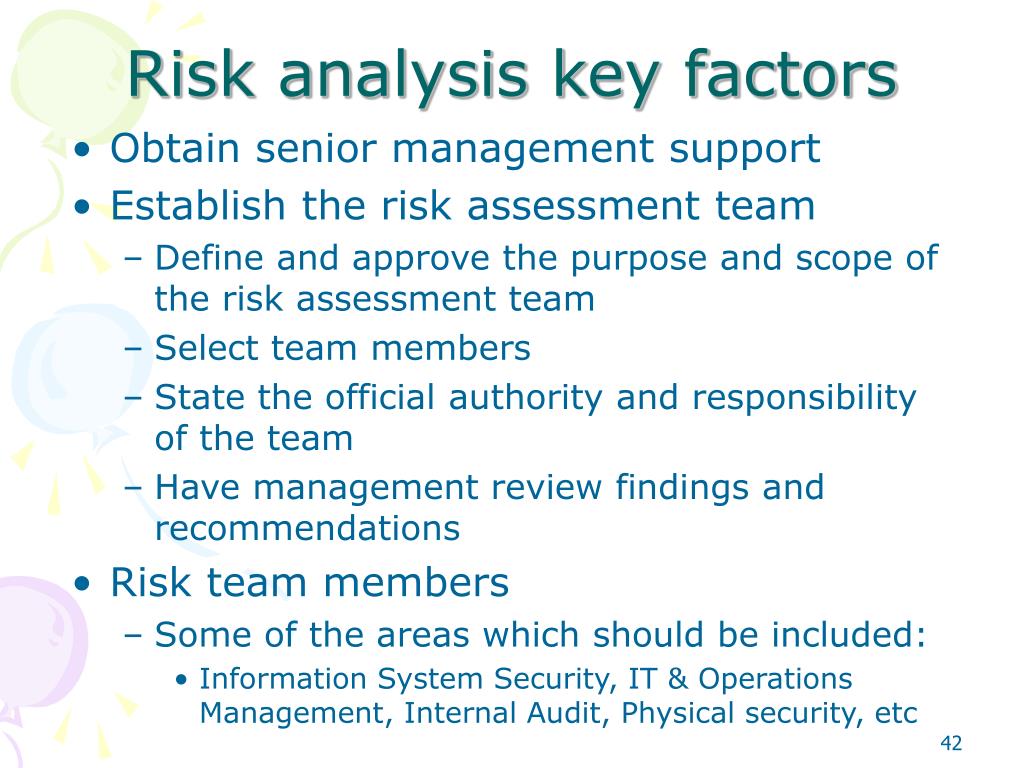 Risk analysis key factors

• Obtain senior management support
• Establish the risk assessment team
– Define and approve the purpose and scope of the risk assessment team
– Select team members
– State the official authority and responsibility of the team
– Have management review findings and recommendations
• Risk team members
– Some of the areas which should be included:
• Information System Security, IT & Operations Management, Internal Audit, Physical security, etc

42